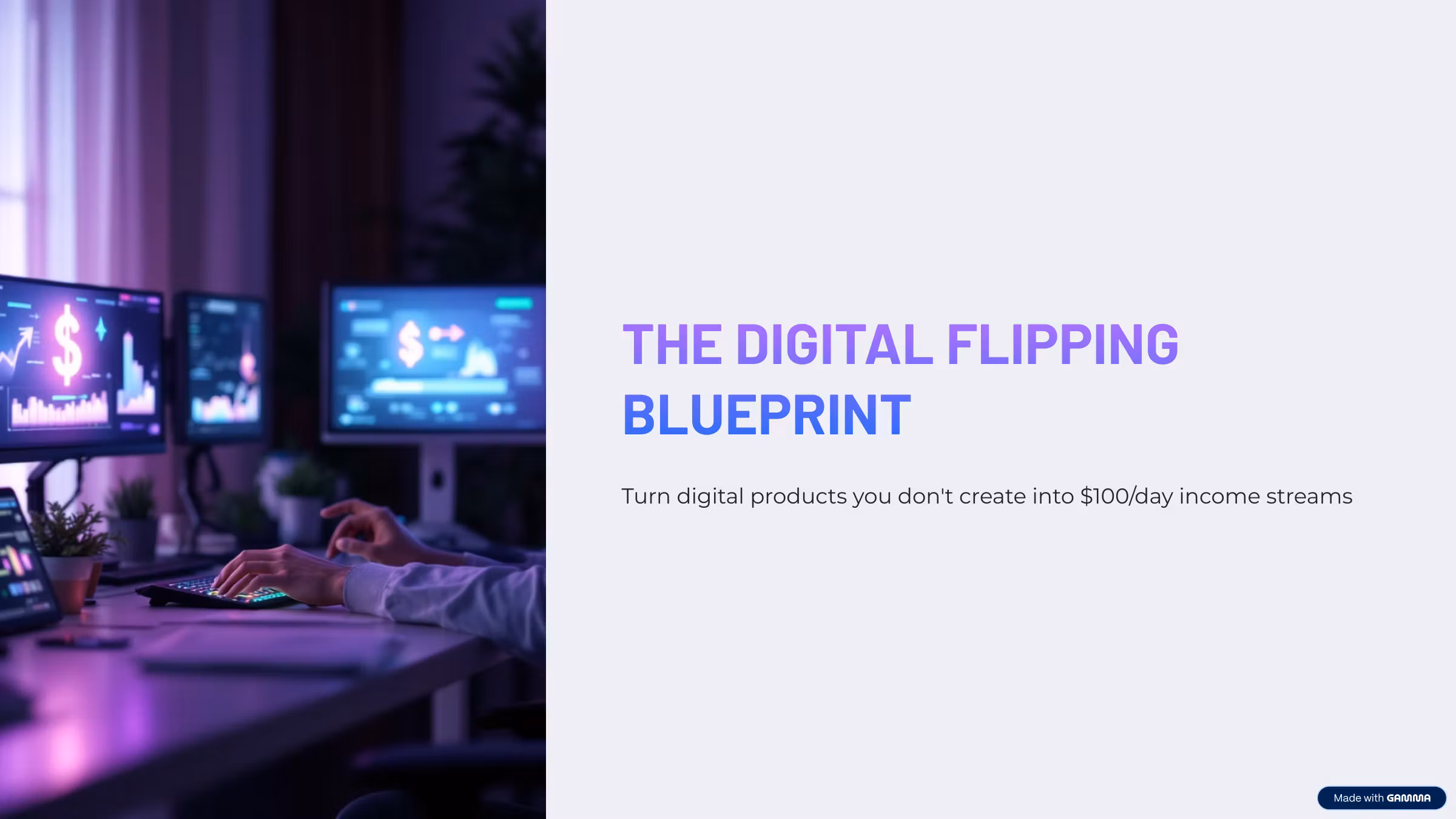 THE DIGITAL FLIPPING BLUEPRINT

Turn digital products you don't create into \$100/day income streams

Made with GAMMA